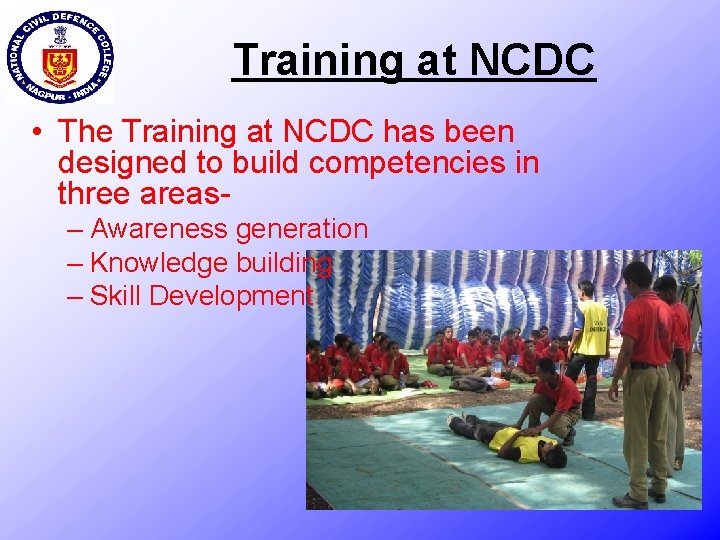 NATIONAL CIVIL DEFENCE COLLEGE
NAGPUR · INDIA

Training at NCDC

• The Training at NCDC has been designed to build competencies in three areas-
– Awareness generation
– Knowledge building
– Skill Development

CIVIL DEFENCE